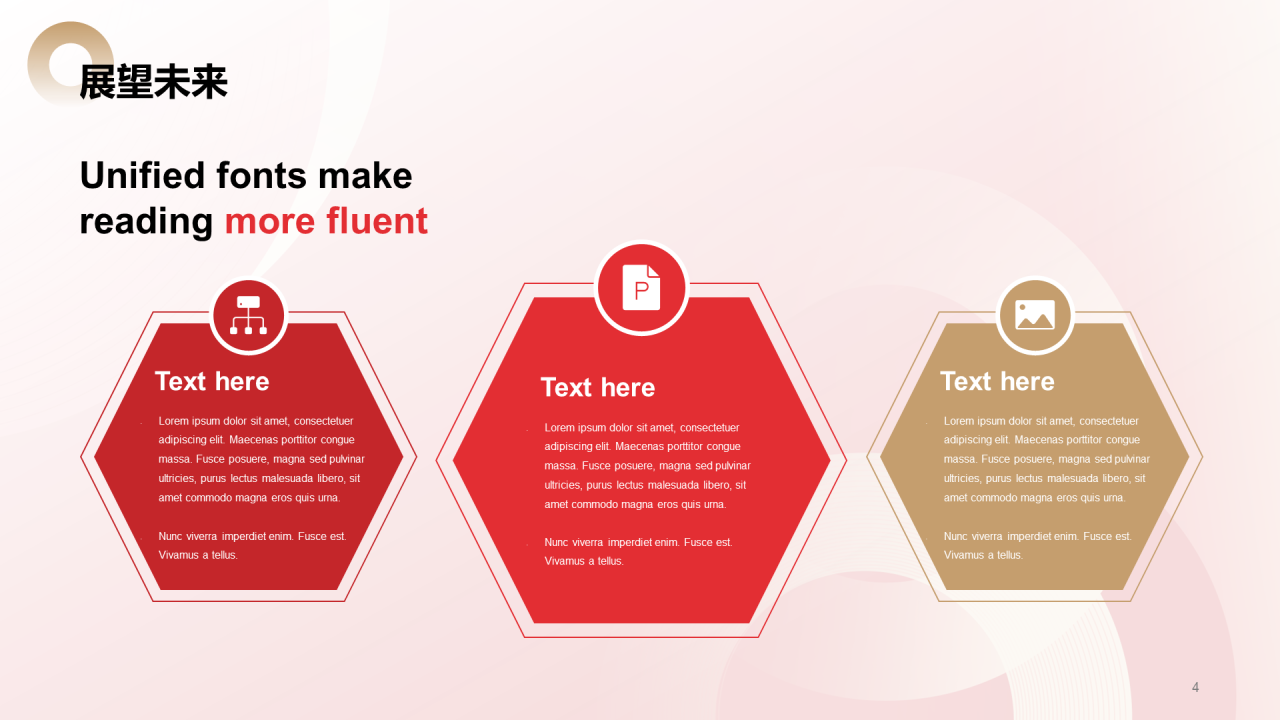 展望未来

Unified fonts make reading more fluent

P

Text here

Lorem ipsum dolor sit amet, consectetuer adipiscing elit. Maecenas porttitor congue massa. Fusce posuere, magna sed pulvinar ultricies, purus lectus malesuada libero, sit amet commodo magna eros quis urna.

Nunc viverra imperdiet enim. Fusce est. Vivamus a tellus.

Text here

Lorem ipsum dolor sit amet, consectetuer adipiscing elit. Maecenas porttitor congue massa. Fusce posuere, magna sed pulvinar ultricies, purus lectus malesuada libero, sit amet commodo magna eros quis urna.

Nunc viverra imperdiet enim. Fusce est. Vivamus a tellus.

Text here

Lorem ipsum dolor sit amet, consectetuer adipiscing elit. Maecenas porttitor congue massa. Fusce posuere, magna sed pulvinar ultricies, purus lectus malesuada libero, sit amet commodo magna eros quis urna.

Nunc viverra imperdiet enim. Fusce est. Vivamus a tellus.

4